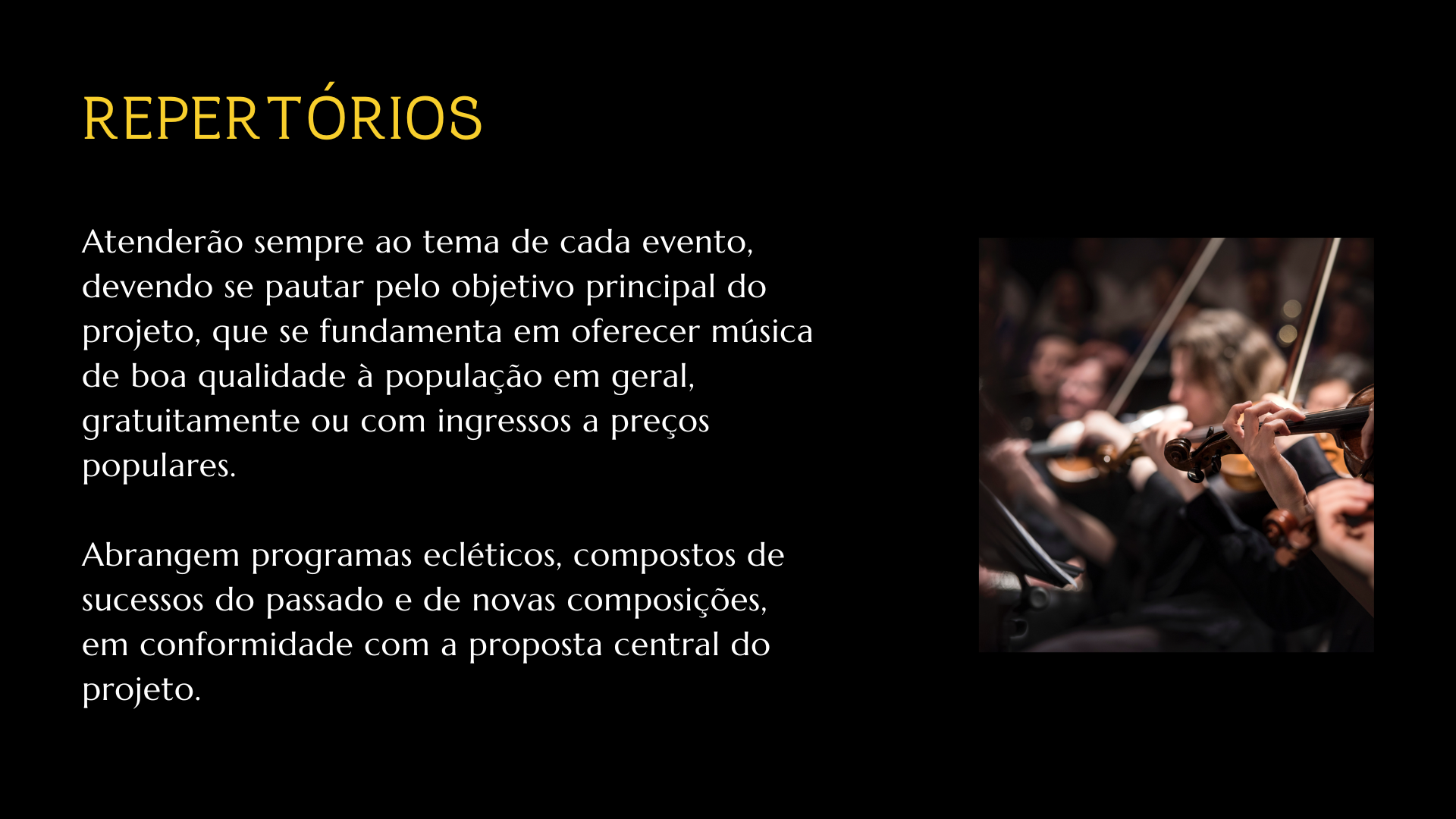 REPERTÓRIOS

Atenderão sempre ao tema de cada evento, devendo se pautar pelo objetivo principal do projeto, que se fundamenta em oferecer música de boa qualidade à população em geral, gratuitamente ou com ingressos a preços populares.

Abrangem programas ecléticos, compostos de sucessos do passado e de novas composições, em conformidade com a proposta central do projeto.